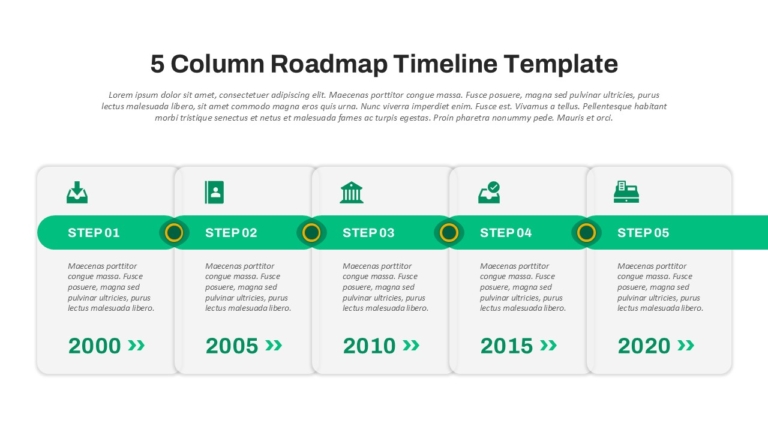 5 Column Roadmap Timeline Template

Lorem ipsum dolor sit amet, consectetuer adipiscing elit. Maecenas porttitor congue massa. Fusce posuere, magna sed pulvinar ultricies, purus lectus malesuada libero, sit amet commodo magna eros quis urna. Nunc viverra imperdiet enim. Fusce est. Vivamus a tellus. Pellentesque habitant morbi tristique senectus et netus et malesuada fames ac turpis egestas. Proin pharetra nonummy pede. Mauris et orci.

STEP 01

Maecenas porttitor congue massa. Fusce posuere, magna sed pulvinar ultricies, purus lectus malesuada libero.

2000 »

STEP 02

Maecenas porttitor congue massa. Fusce posuere, magna sed pulvinar ultricies, purus lectus malesuada libero.

2005 »

STEP 03

Maecenas porttitor congue massa. Fusce posuere, magna sed pulvinar ultricies, purus lectus malesuada libero.

2010 »

STEP 04

Maecenas porttitor congue massa. Fusce posuere, magna sed pulvinar ultricies, purus lectus malesuada libero.

2015 »

STEP 05

Maecenas porttitor congue massa. Fusce posuere, magna sed pulvinar ultricies, purus lectus malesuada libero.

2020 »